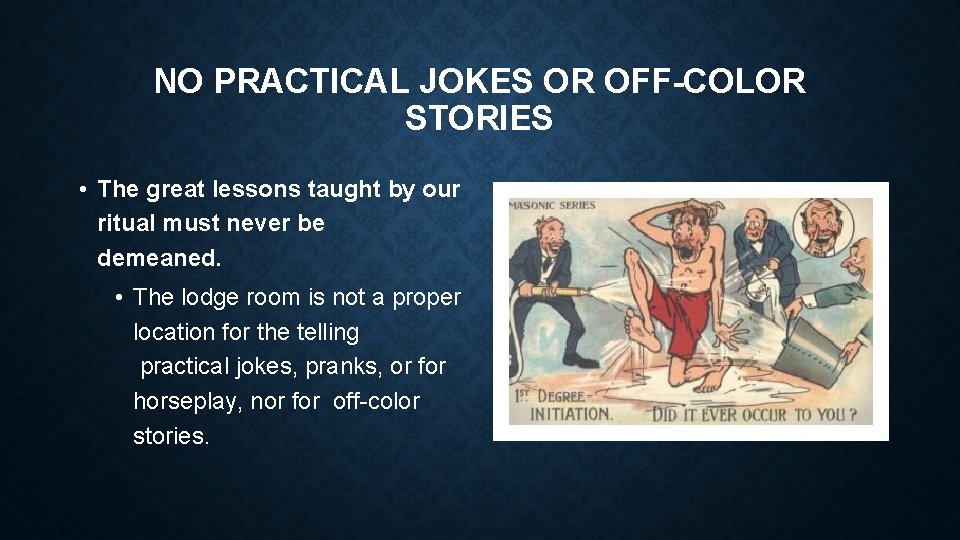 NO PRACTICAL JOKES OR OFF-COLOR STORIES

• The great lessons taught by our ritual must never be demeaned.

• The lodge room is not a proper location for the telling practical jokes, pranks, or for horseplay, nor for off-color stories.

MASONIC SERIES

1ST DEGREE INITIATION.

DID IT EVER OCCUR TO YOU?